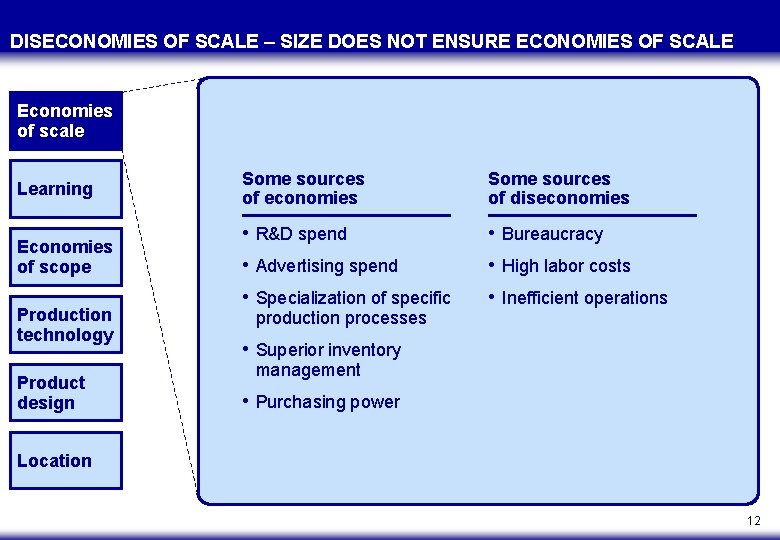 DISECONOMIES OF SCALE – SIZE DOES NOT ENSURE ECONOMIES OF SCALE

Economies of scale

Learning

Economies of scope

Production technology

Product design

Location

Some sources of economies

• R&D spend
• Advertising spend
• Specialization of specific production processes
• Superior inventory management
• Purchasing power

Some sources of diseconomies

• Bureaucracy
• High labor costs
• Inefficient operations

12